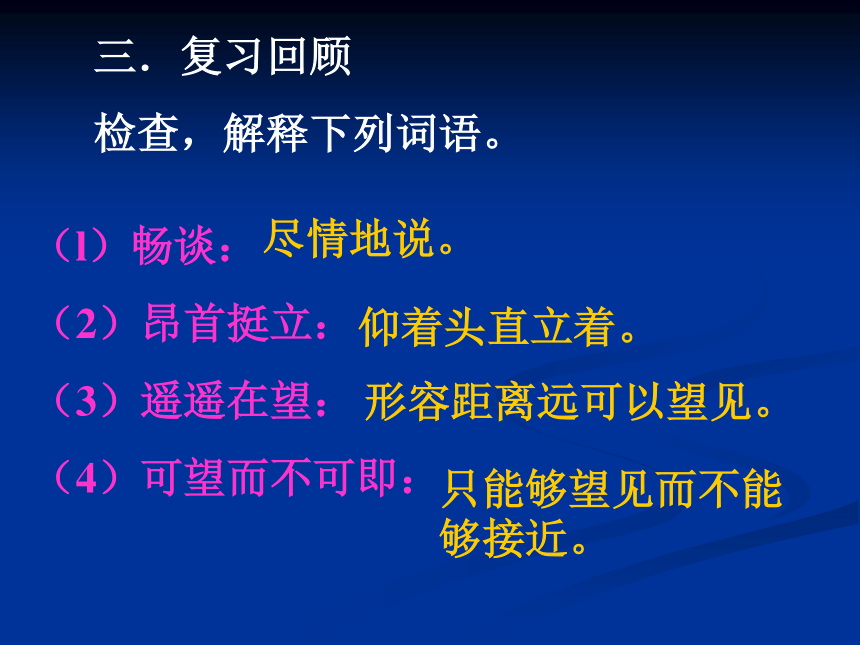 三．复习回顾

检查，解释下列词语。

（1）畅谈：尽情地说。

（2）昂首挺立：仰着头直立着。

（3）遥遥在望：形容距离远可以望见。

（4）可望而不可即：只能够望见而不能够接近。